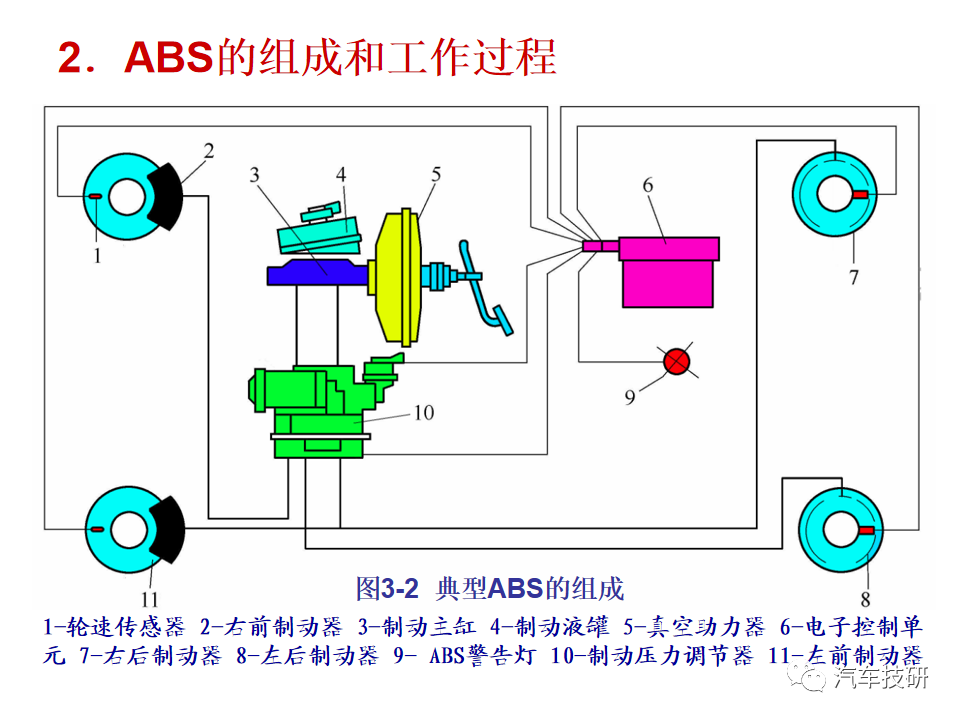 2．ABS的组成和工作过程

2
3
4
5
6
1
7
9
10
11
8

图3-2 典型ABS的组成

1-轮速传感器 2-右前制动器 3-制动主缸 4-制动液罐 5-真空助力器 6-电子控制单元 7-右后制动器 8-左后制动器 9- ABS警告灯 10-制动压力调节器 11-左前制动器

汽车技研